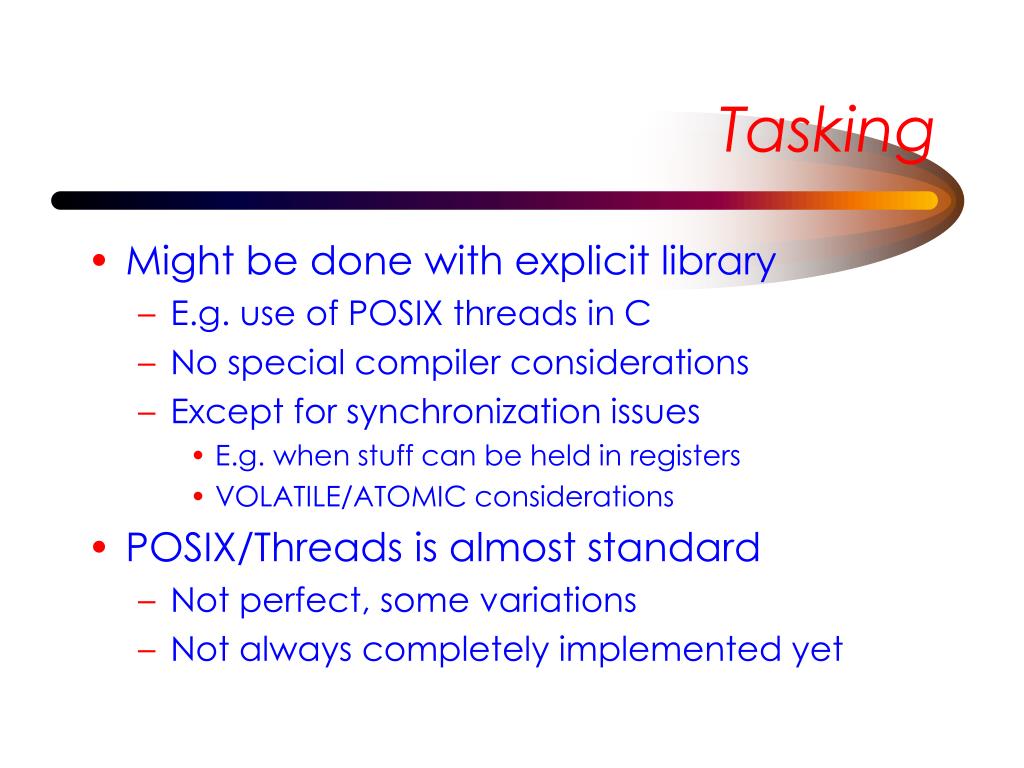 Tasking

• Might be done with explicit library
  – E.g. use of POSIX threads in C
  – No special compiler considerations
  – Except for synchronization issues
    • E.g. when stuff can be held in registers
    • VOLATILE/ATOMIC considerations
• POSIX/Threads is almost standard
  – Not perfect, some variations
  – Not always completely implemented yet